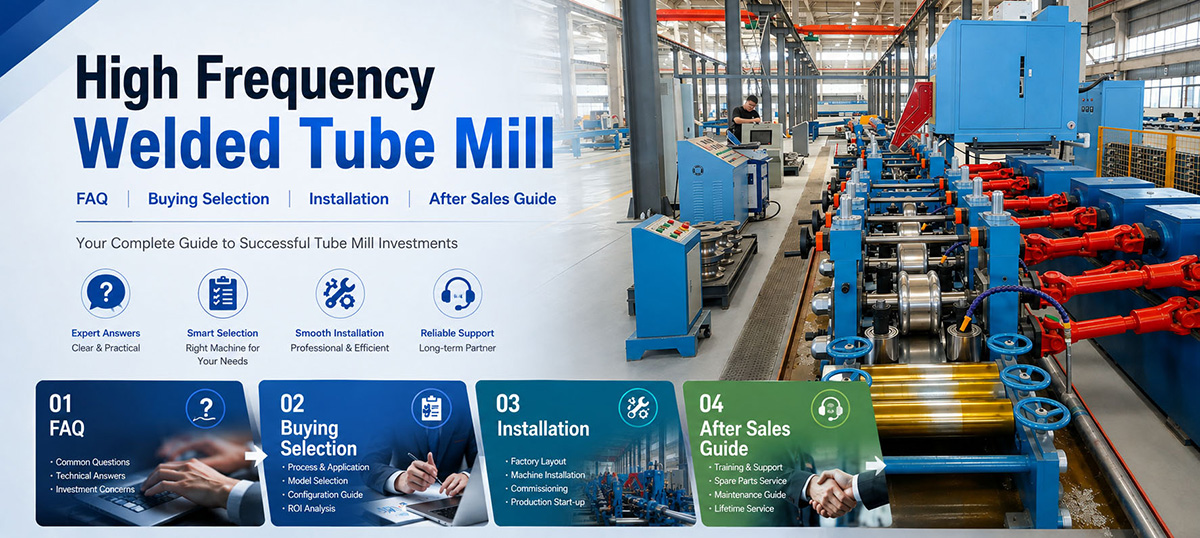 High Frequency
Welded Tube Mill

FAQ | Buying Selection | Installation | After Sales Guide

Your Complete Guide to Successful Tube Mill Investments

Expert Answers
Clear & Practical

Smart Selection
Right Machine for Your Needs

Smooth Installation
Professional & Efficient

Reliable Support
Long-term Partner

01
FAQ
• Common Questions
• Technical Answers
• Investment Concerns

02
Buying Selection
• Process & Application
• Model Selection
• Configuration Guide
• ROI Analysis

03
Installation
• Factory Layout
• Machine Installation
• Commissioning
• Production Start-up

04
After Sales Guide
• Training & Support
• Spare Parts Service
• Maintenance Guide
• Lifetime Service